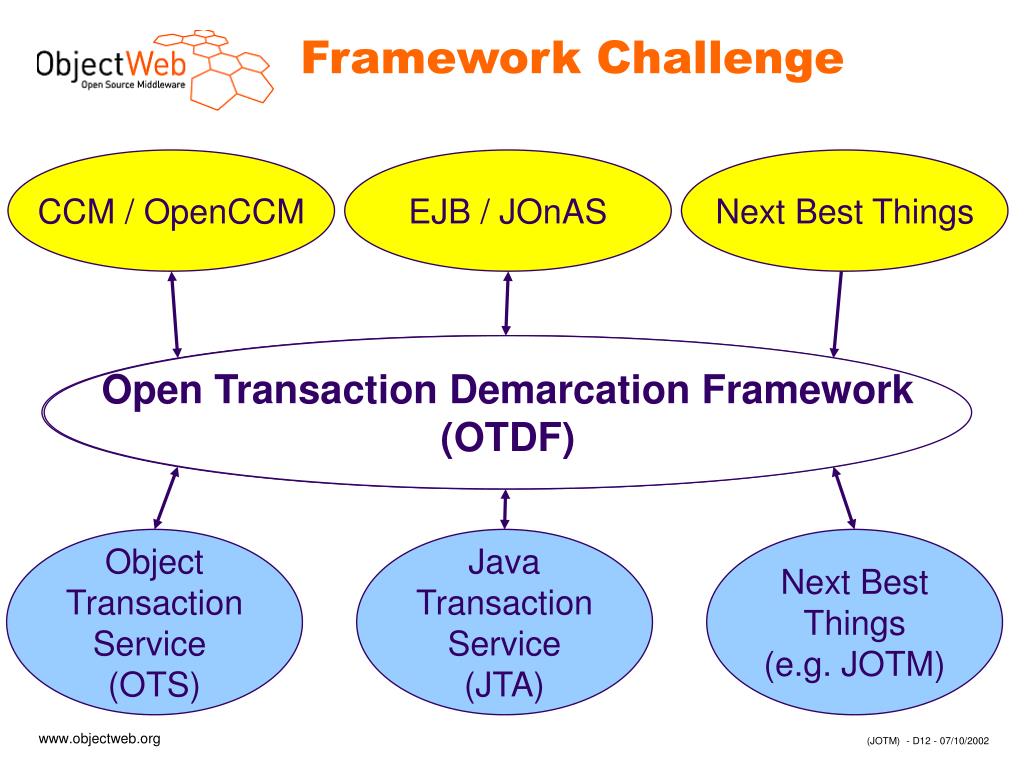 ObjectWeb
Open Source Middleware

Framework Challenge

CCM / OpenCCM

EJB / JOnAS

Next Best Things

Open Transaction Demarcation Framework (OTDF)

Object Transaction Service (OTS)

Java Transaction Service (JTA)

Next Best Things (e.g. JOTM)

www.objectweb.org

(JOTM) - D12 - 07/10/2002